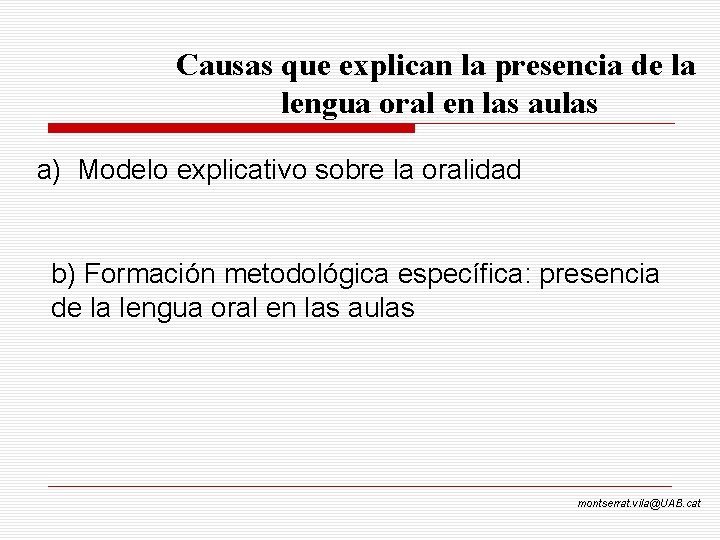 Causas que explican la presencia de la lengua oral en las aulas

a) Modelo explicativo sobre la oralidad

b) Formación metodológica específica: presencia de la lengua oral en las aulas

montserrat.vila@UAB.cat